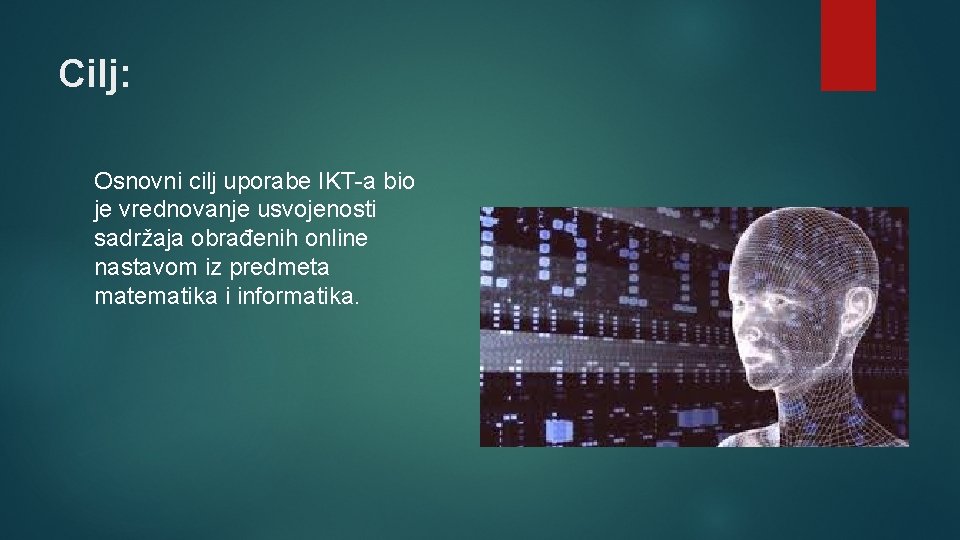 Cilj:

Osnovni cilj uporabe IKT-a bio je vrednovanje usvojenosti sadržaja obrađenih online nastavom iz predmeta matematika i informatika.